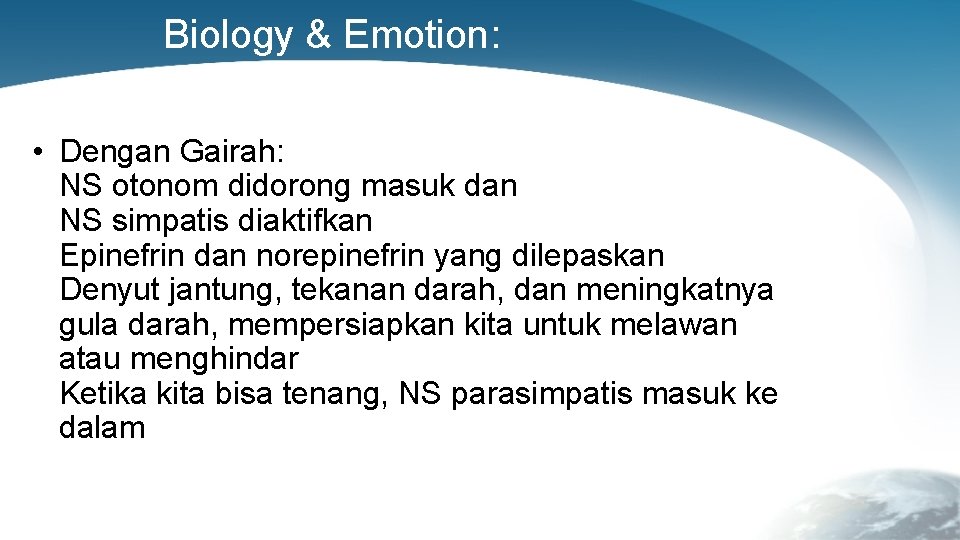 Biology & Emotion:

• Dengan Gairah:
NS otonom didorong masuk dan
NS simpatis diaktifkan
Epinefrin dan norepinefrin yang dilepaskan
Denyut jantung, tekanan darah, dan meningkatnya gula darah, mempersiapkan kita untuk melawan atau menghindar
Ketika kita bisa tenang, NS parasimpatis masuk ke dalam